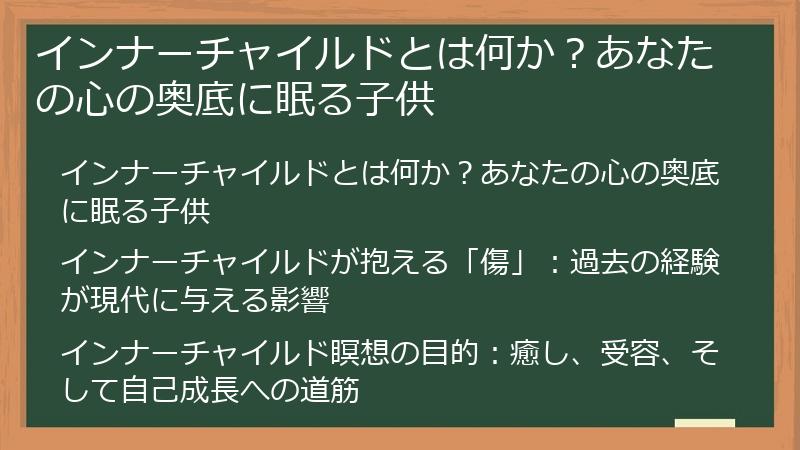 インナーチャイルドとは何か？あなたの心の奥底に眠る子供

インナーチャイルドとは何か？あなたの心の奥底に眠る子供

インナーチャイルドが抱える「傷」：過去の経験が現代に与える影響

インナーチャイルド瞑想の目的：癒し、受容、そして自己成長への道筋